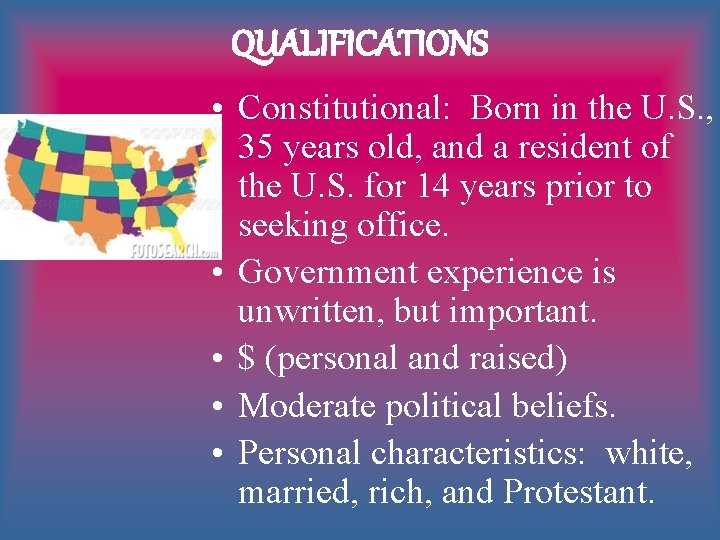 QUALIFICATIONS

FOTOSEARCH.com

• Constitutional: Born in the U.S., 35 years old, and a resident of the U.S. for 14 years prior to seeking office.
• Government experience is unwritten, but important.
• $ (personal and raised)
• Moderate political beliefs.
• Personal characteristics: white, married, rich, and Protestant.